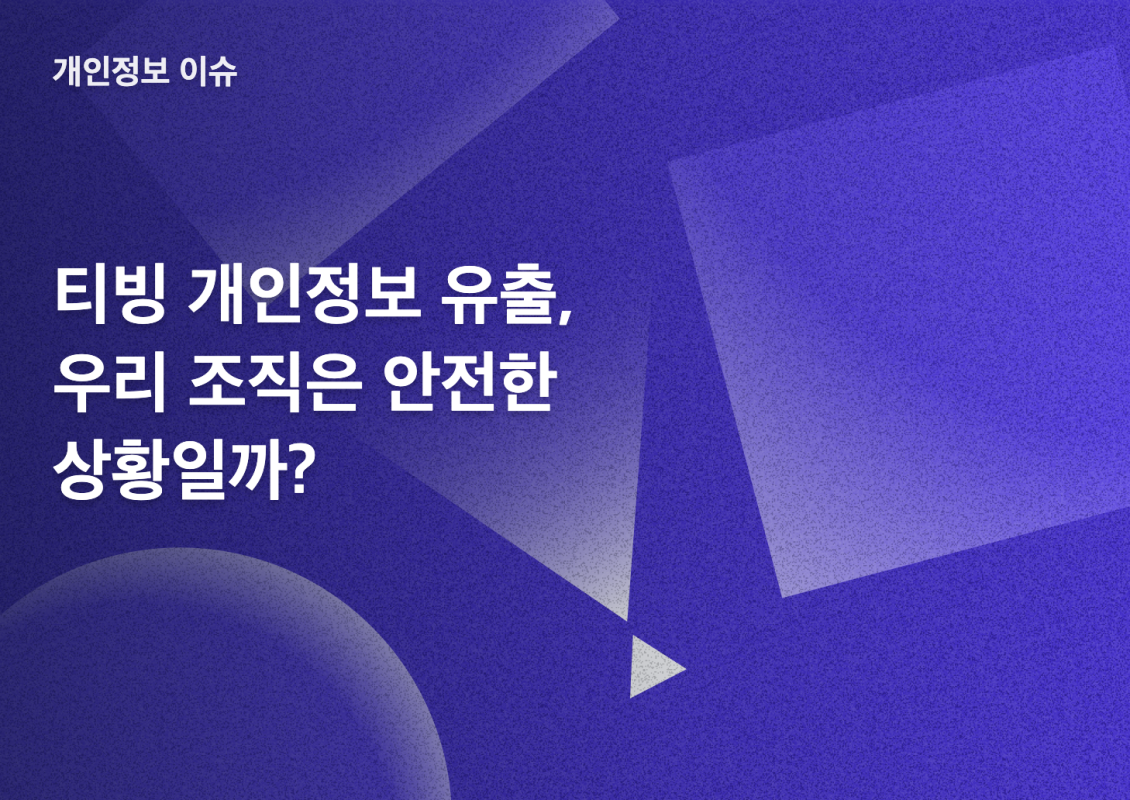 개인정보 이슈

티빙 개인정보 유출,
우리 조직은 안전한
상황일까?